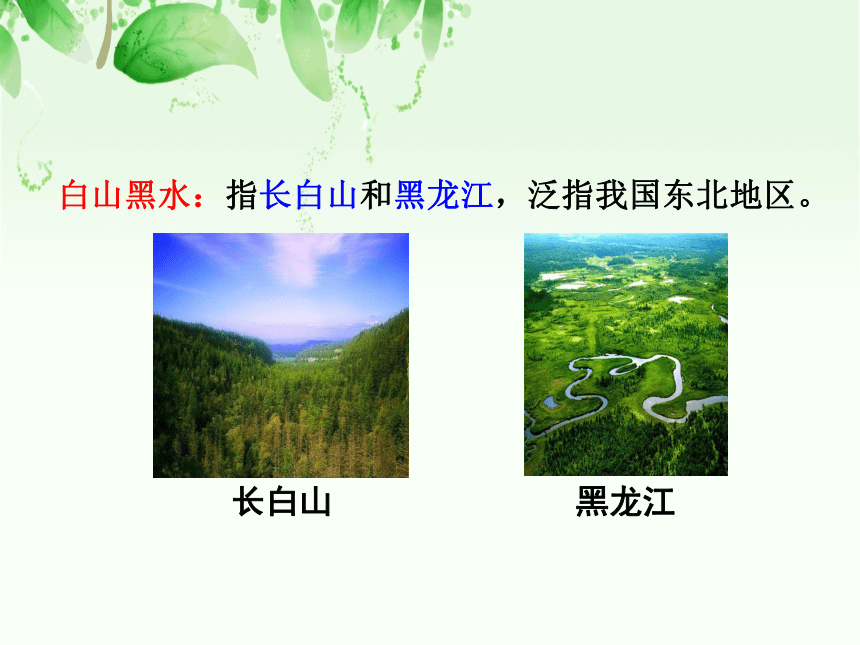 白山黑水：指长白山和黑龙江，泛指我国东北地区。

长白山

黑龙江